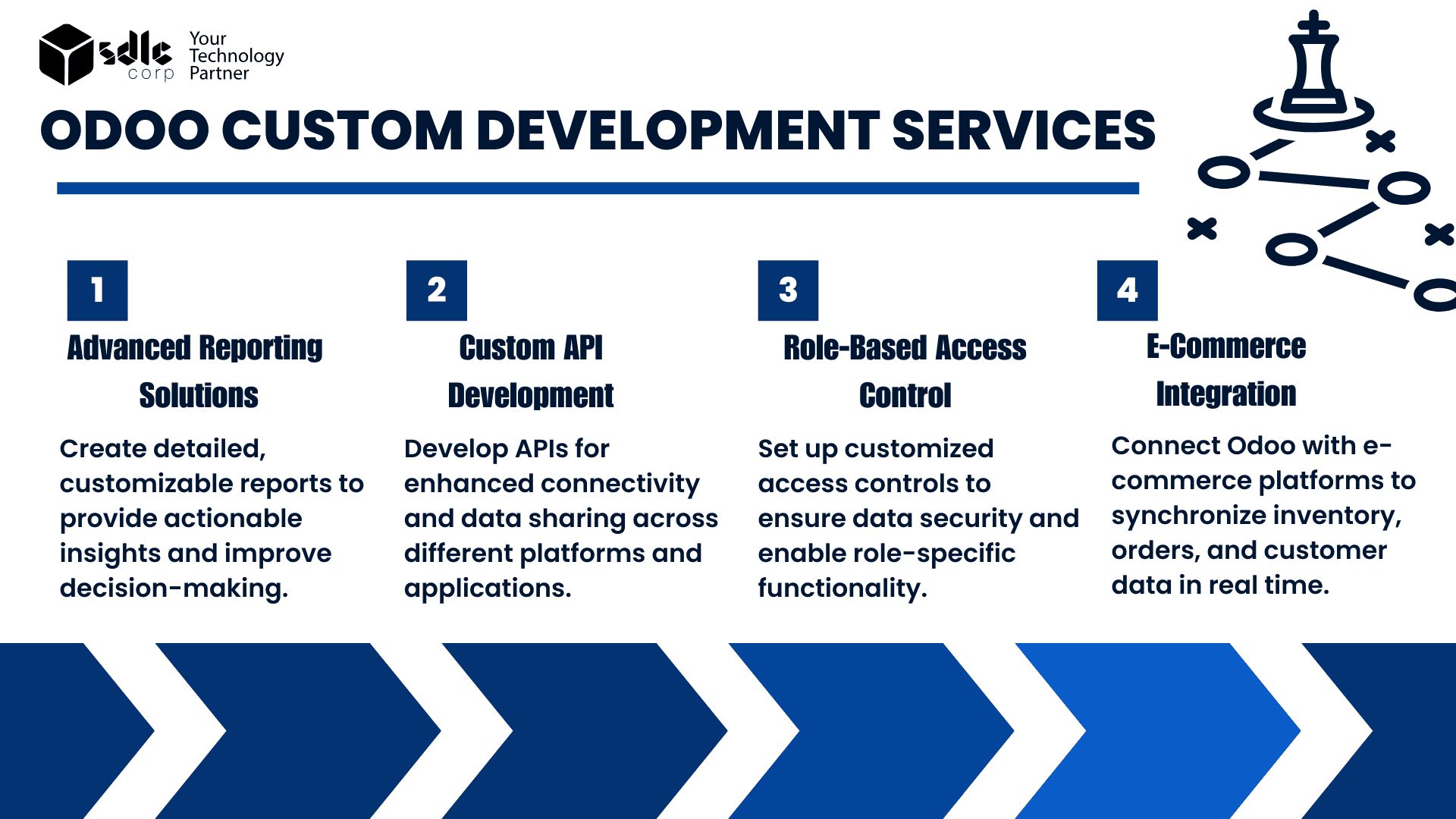 sdlc corp Your Technology Partner

ODOO CUSTOM DEVELOPMENT SERVICES

1

Advanced Reporting Solutions

Create detailed, customizable reports to provide actionable insights and improve decision-making.

2

Custom API Development

Develop APIs for enhanced connectivity and data sharing across different platforms and applications.

3

Role-Based Access Control

Set up customized access controls to ensure data security and enable role-specific functionality.

4

E-Commerce Integration

Connect Odoo with e-commerce platforms to synchronize inventory, orders, and customer data in real time.